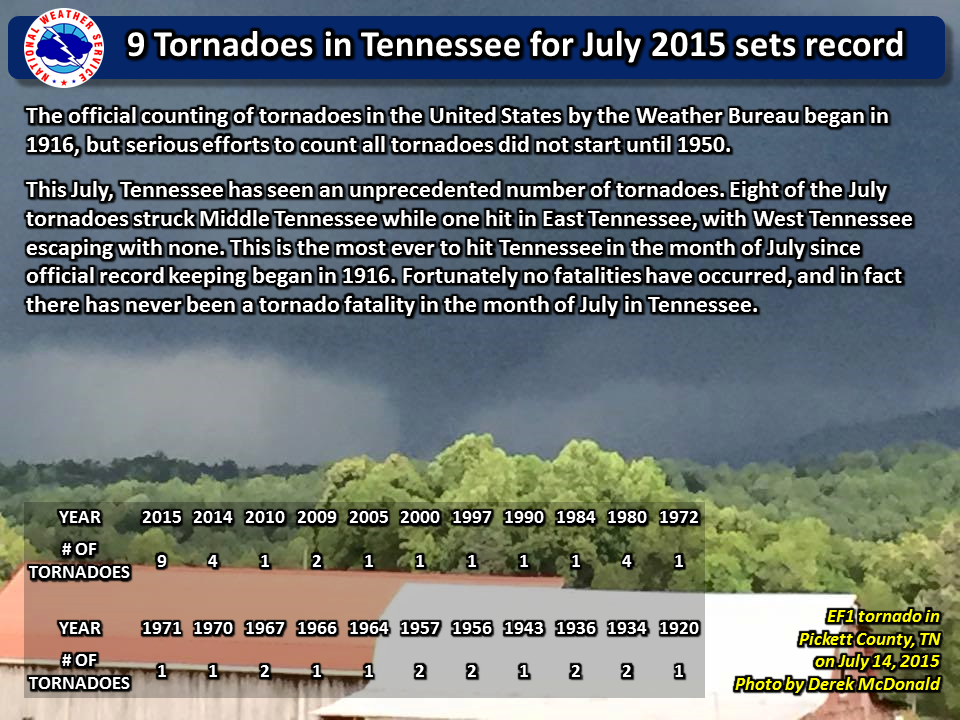 NATIONAL WEATHER SERVICE

9 Tornadoes in Tennessee for July 2015 sets record

The official counting of tornadoes in the United States by the Weather Bureau began in 1916, but serious efforts to count all tornadoes did not start until 1950.

This July, Tennessee has seen an unprecedented number of tornadoes. Eight of the July tornadoes struck Middle Tennessee while one hit in East Tennessee, with West Tennessee escaping with none. This is the most ever to hit Tennessee in the month of July since official record keeping began in 1916. Fortunately no fatalities have occurred, and in fact there has never been a tornado fatality in the month of July in Tennessee.

| YEAR | 2015 | 2014 | 2010 | 2009 | 2005 | 2000 | 1997 | 1990 | 1984 | 1980 | 1972 |
|---|---|---|---|---|---|---|---|---|---|---|---|
| # OF TORNADOES | 9 | 4 | 1 | 2 | 1 | 1 | 1 | 1 | 1 | 4 | 1 |

| YEAR | 1971 | 1970 | 1967 | 1966 | 1964 | 1957 | 1956 | 1943 | 1936 | 1934 | 1920 |
|---|---|---|---|---|---|---|---|---|---|---|---|
| # OF TORNADOES | 1 | 1 | 2 | 1 | 1 | 2 | 2 | 1 | 2 | 2 | 1 |

EF1 tornado in Pickett County, TN on July 14, 2015 Photo by Derek McDonald